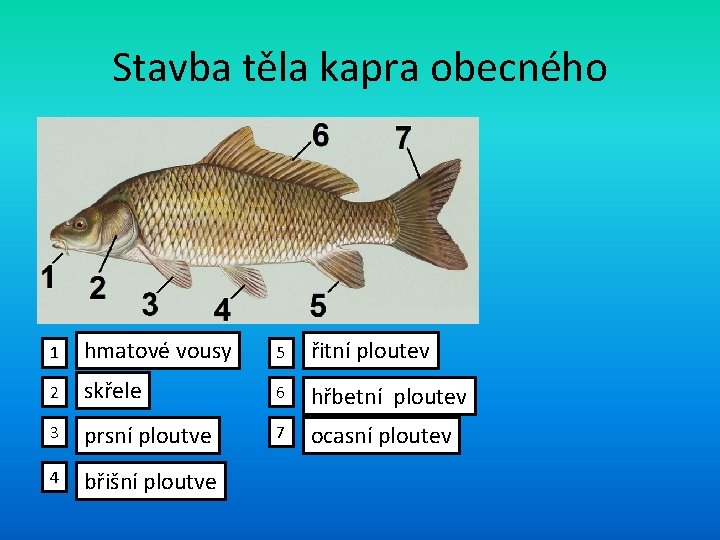 Stavba těla kapra obecného

6
7
1
2
3
4
5

1 hmatové vousy
2 skřele
3 prsní ploutve
4 břišní ploutve
5 řitní ploutev
6 hřbetní ploutev
7 ocasní ploutev